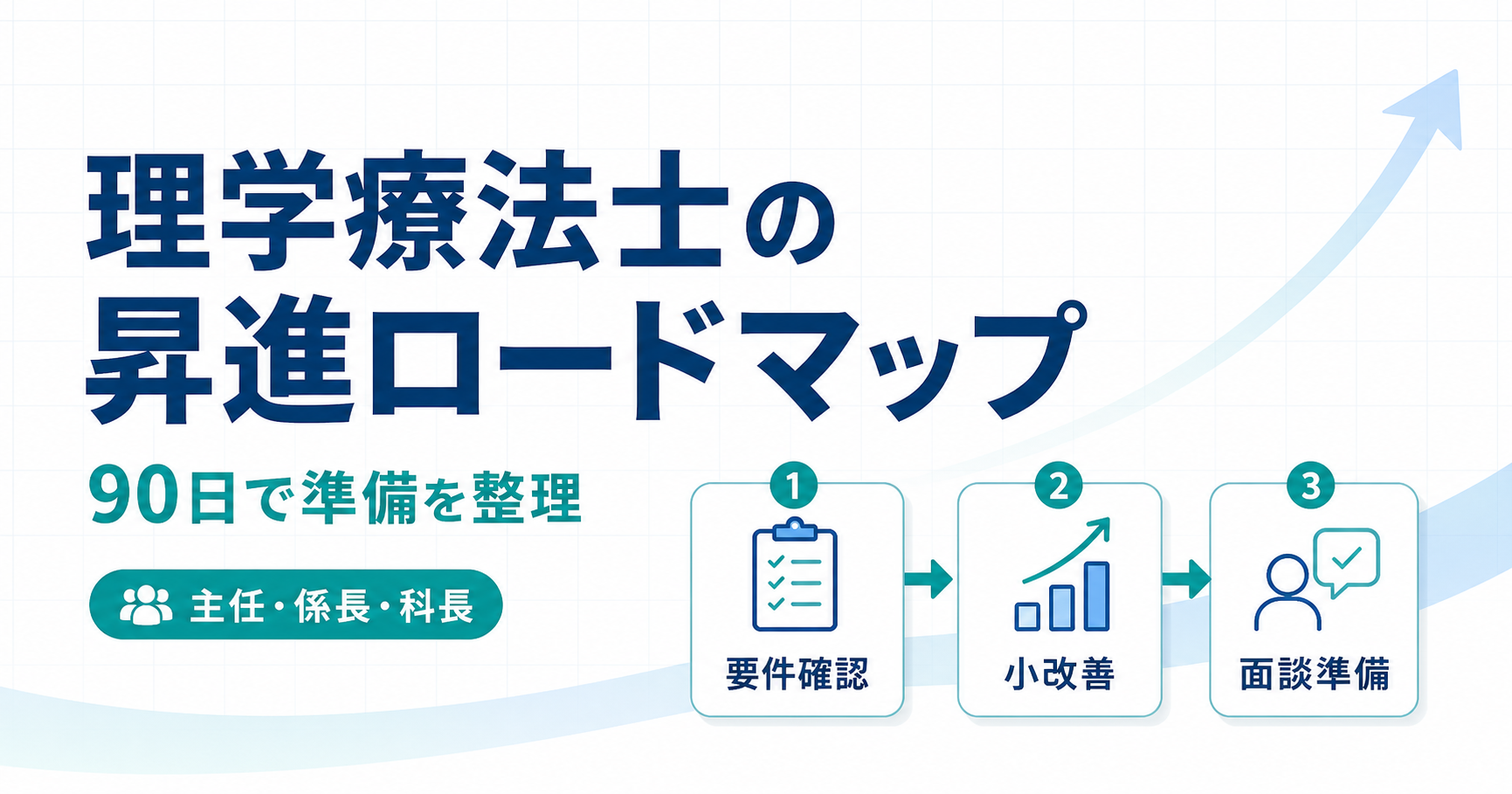 理学療法士の
昇進ロードマップ

90日で準備を整理

主任・係長・科長

1
要件確認

2
小改善

3
面談準備